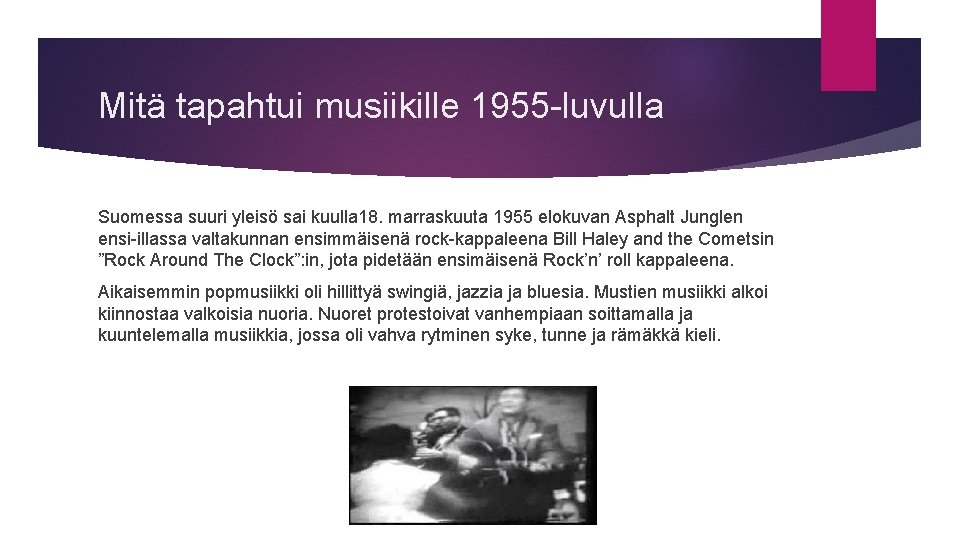 Mitä tapahtui musiikille 1955-luvulla

Suomessa suuri yleisö sai kuulla18. marraskuuta 1955 elokuvan Asphalt Junglen ensi-illassa valtakunnan ensimmäisenä rock-kappaleena Bill Haley and the Cometsin ”Rock Around The Clock”:in, jota pidetään ensimäisenä Rock’n’ roll kappaleena.

Aikaisemmin popmusiikki oli hillittyä swingiä, jazzia ja bluesia. Mustien musiikki alkoi kiinnostaa valkoisia nuoria. Nuoret protestoivat vanhempiaan soittamalla ja kuuntelemalla musiikkia, jossa oli vahva rytminen syke, tunne ja rämäkkä kieli.